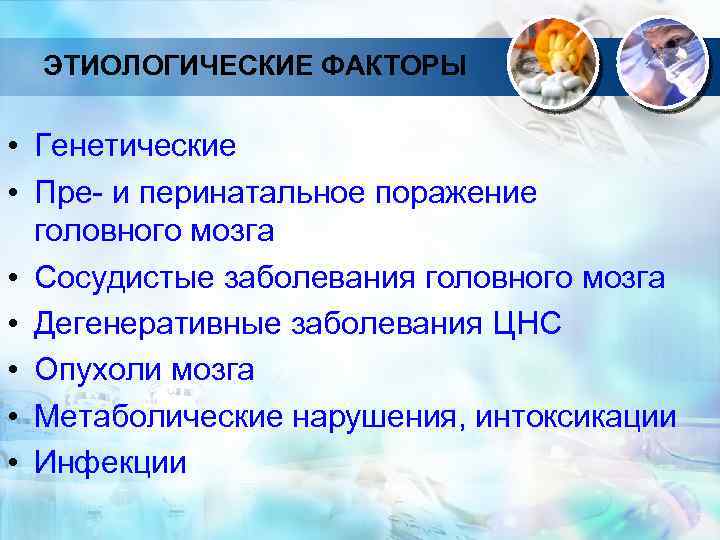 ЭТИОЛОГИЧЕСКИЕ ФАКТОРЫ

• Генетические
• Пре- и перинатальное поражение головного мозга
• Сосудистые заболевания головного мозга
• Дегенеративные заболевания ЦНС
• Опухоли мозга
• Метаболические нарушения, интоксикации
• Инфекции